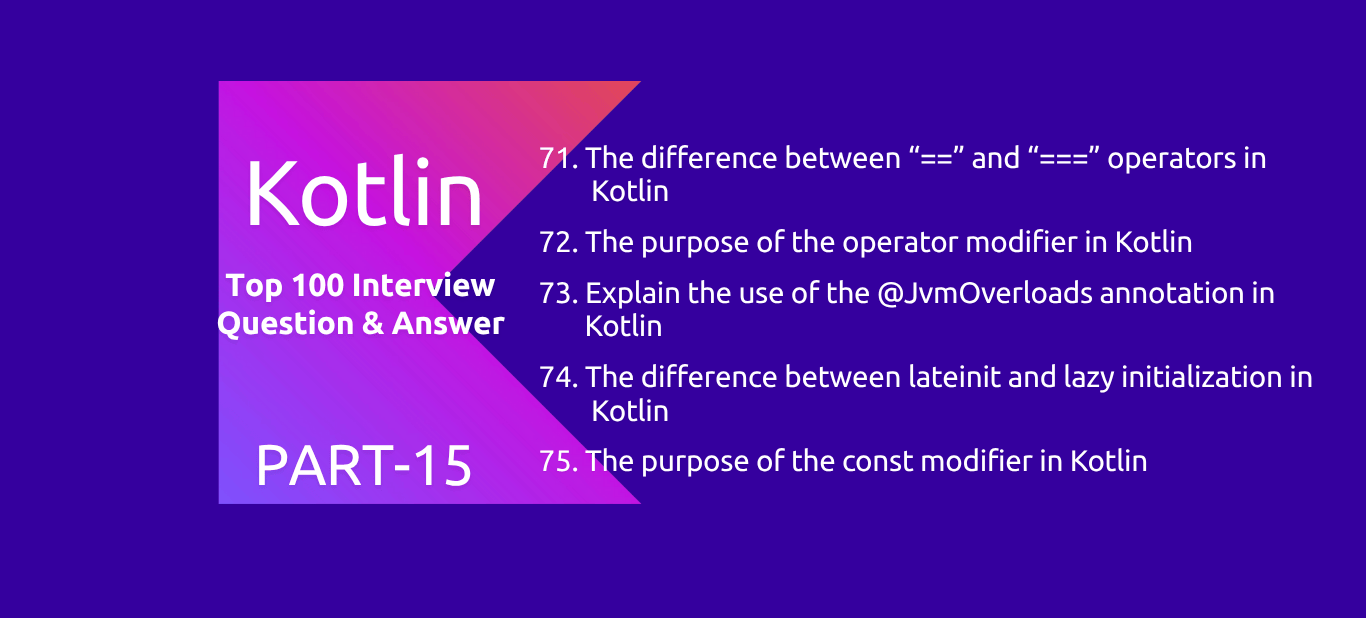 Kotlin

Top 100 Interview Question & Answer

PART-15

71. The difference between “==” and “===” operators in Kotlin

72. The purpose of the operator modifier in Kotlin

73. Explain the use of the @JvmOverloads annotation in Kotlin

74. The difference between lateinit and lazy initialization in Kotlin

75. The purpose of the const modifier in Kotlin